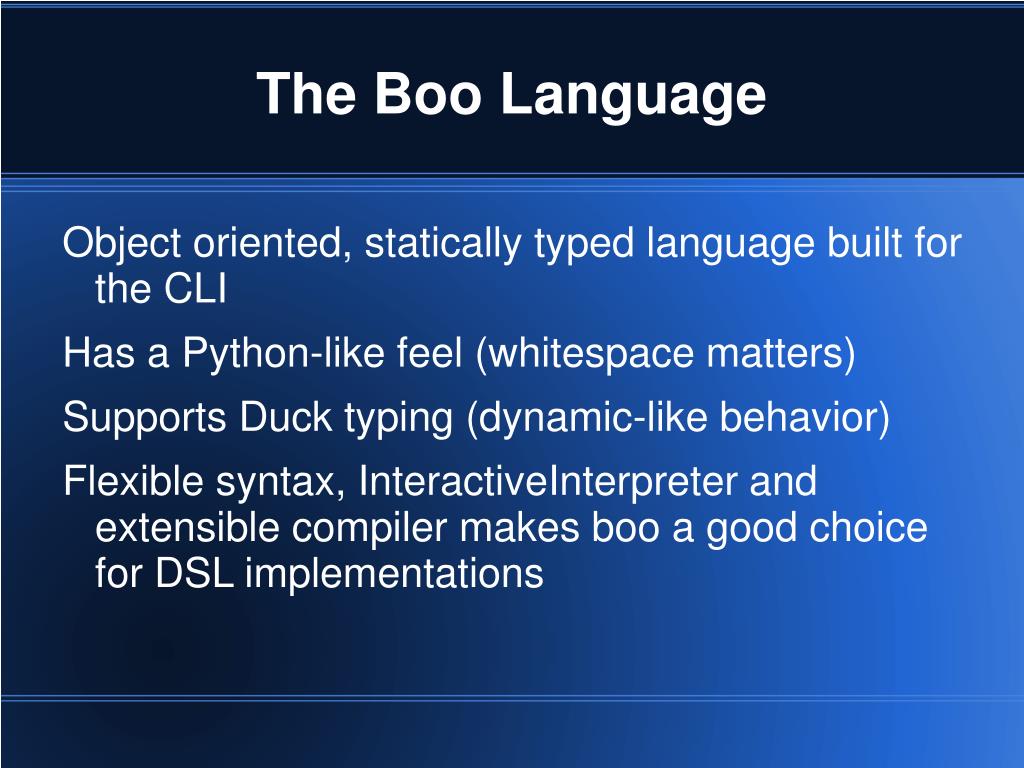 The Boo Language

Object oriented, statically typed language built for the CLI

Has a Python-like feel (whitespace matters)

Supports Duck typing (dynamic-like behavior)

Flexible syntax, InteractiveInterpreter and extensible compiler makes boo a good choice for DSL implementations